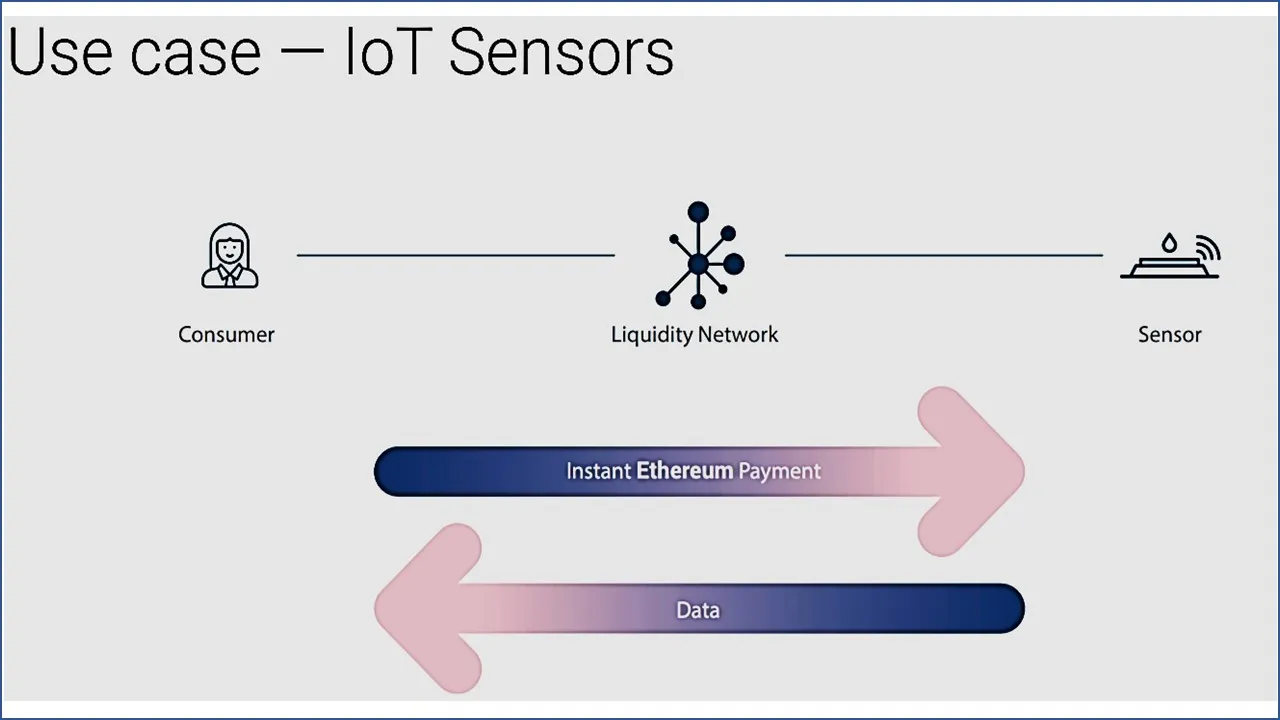 Use case — IoT Sensors

Consumer

Liquidity Network

Sensor

Instant Ethereum Payment

Data